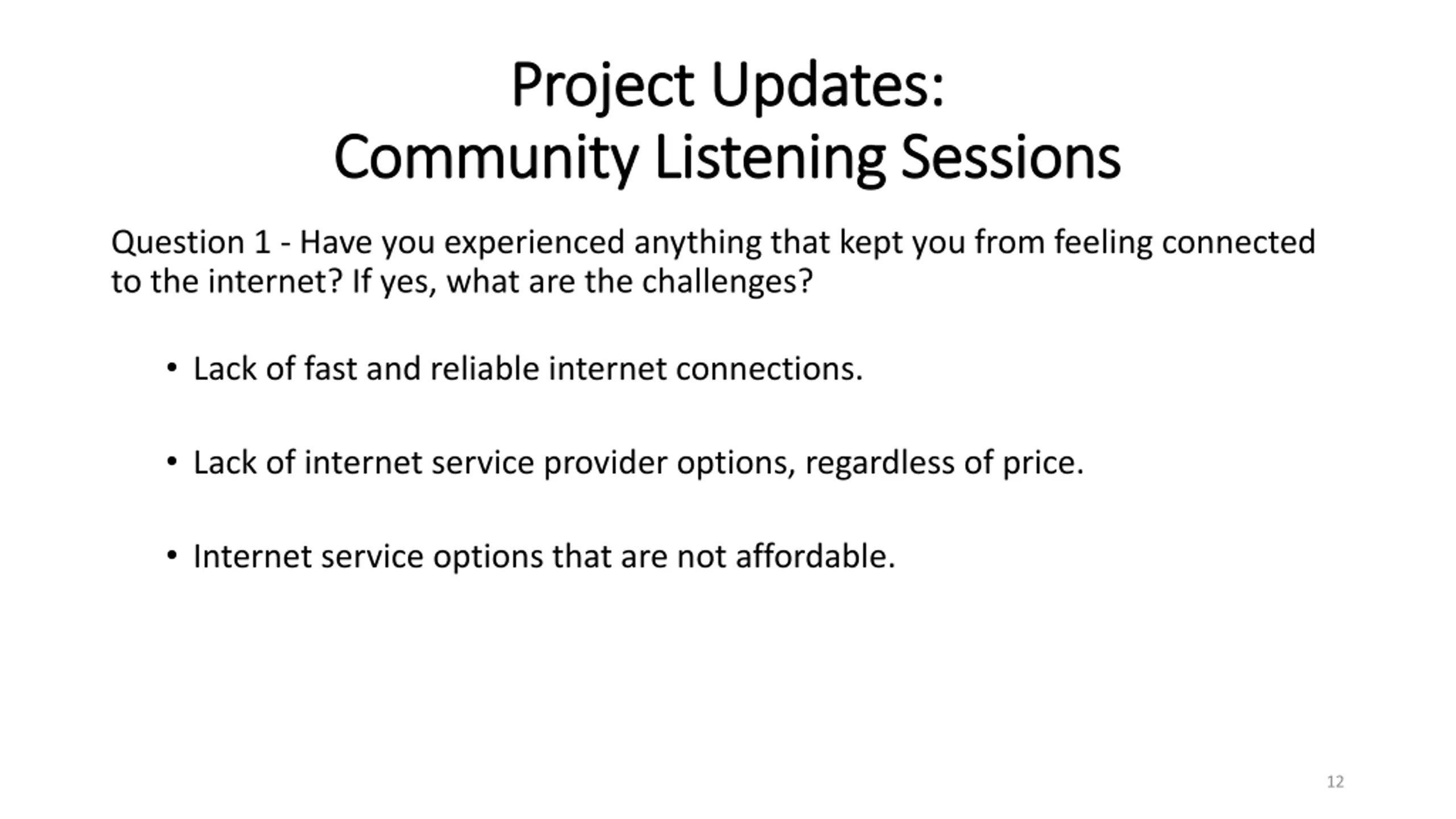 Project Updates:
Community Listening Sessions

Question 1 - Have you experienced anything that kept you from feeling connected to the internet? If yes, what are the challenges?

• Lack of fast and reliable internet connections.

• Lack of internet service provider options, regardless of price.

• Internet service options that are not affordable.

12